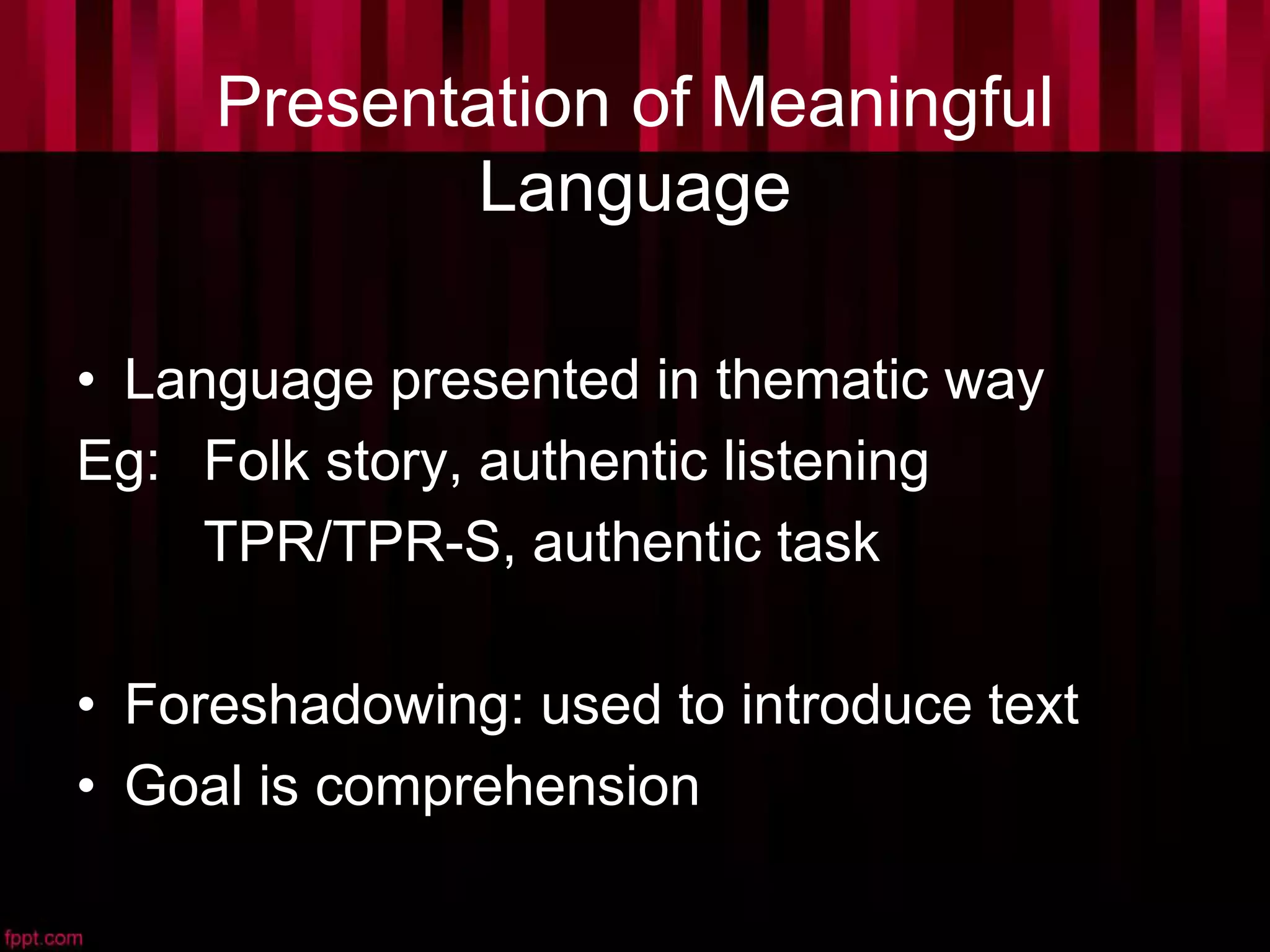 Presentation of Meaningful Language

• Language presented in thematic way
Eg: Folk story, authentic listening
TPR/TPR-S, authentic task

• Foreshadowing: used to introduce text
• Goal is comprehension

fppt.com